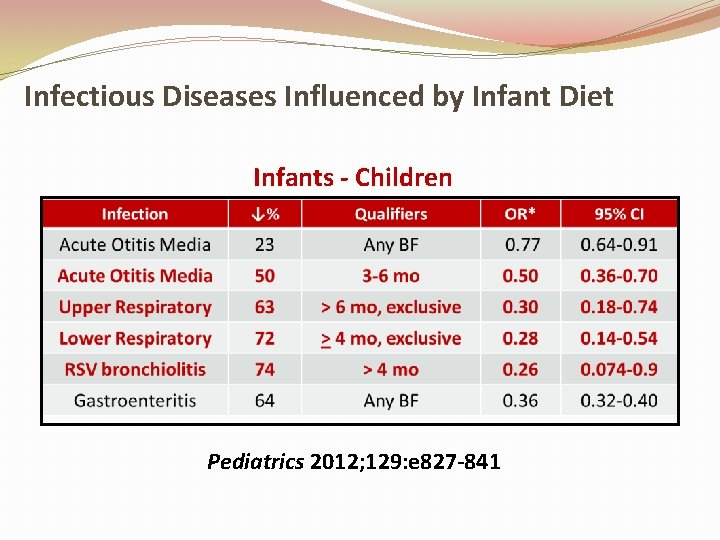 Infectious Diseases Influenced by Infant Diet

Infants - Children

| Infection | ↓% | Qualifiers | OR* | 95% CI |
|---|---|---|---|---|
| Acute Otitis Media | 23 | Any BF | 0.77 | 0.64-0.91 |
| Acute Otitis Media | 50 | 3-6 mo | 0.50 | 0.36-0.70 |
| Upper Respiratory | 63 | > 6 mo, exclusive | 0.30 | 0.18-0.74 |
| Lower Respiratory | 72 | $\geq$ 4 mo, exclusive | 0.28 | 0.14-0.54 |
| RSV bronchiolitis | 74 | > 4 mo | 0.26 | 0.074-0.9 |
| Gastroenteritis | 64 | Any BF | 0.36 | 0.32-0.40 |

Pediatrics 2012;129:e827-841